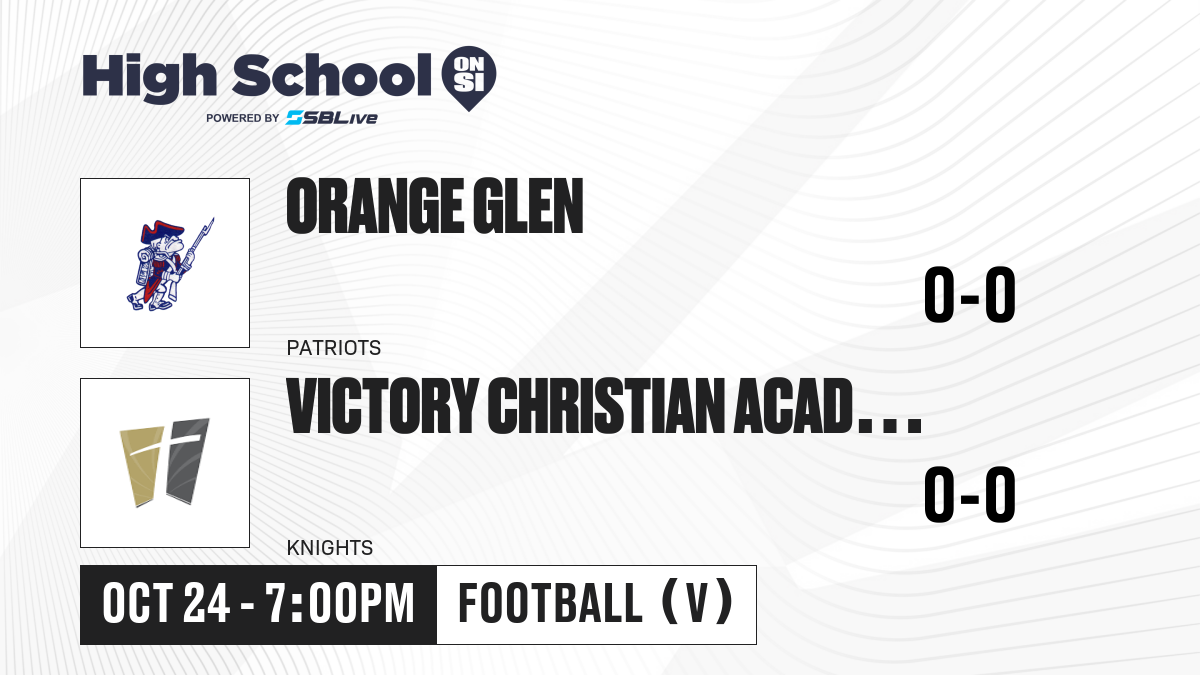 High School ON SI
POWERED BY SBLive

ORANGE GLEN
0-0
PATRIOTS

VICTORY CHRISTIAN ACAD...
0-0
KNIGHTS

OCT 24 - 7:00PM
FOOTBALL (V)